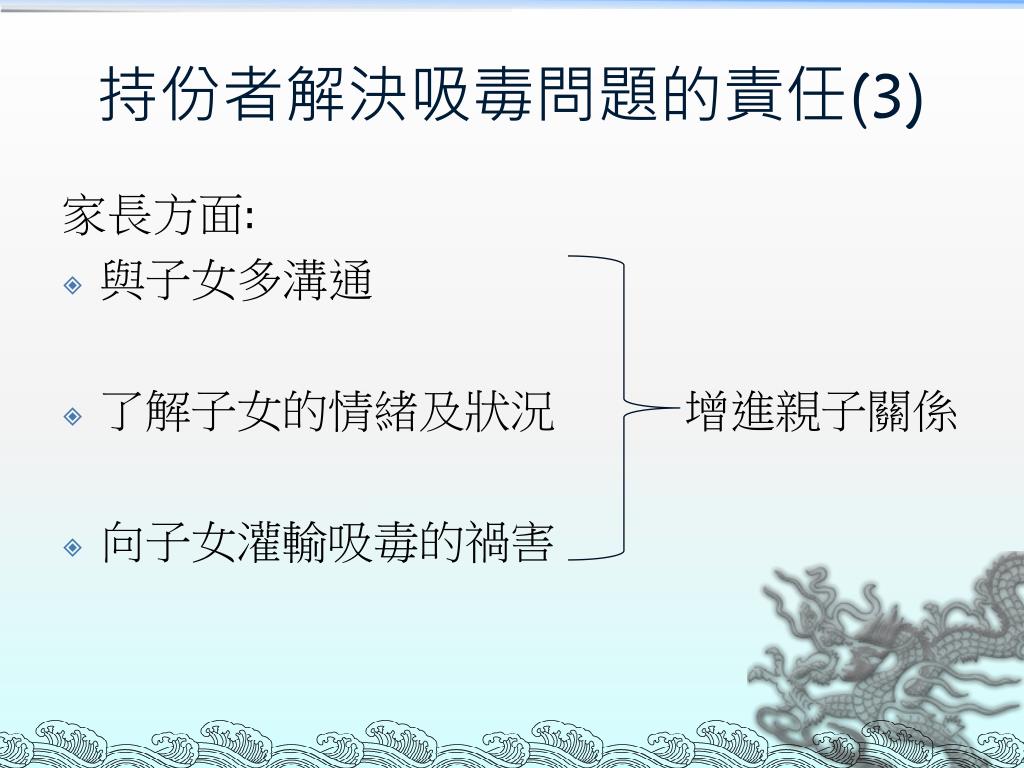 持份者解決吸毒問題的責任(3)

家長方面:

與子女多溝通

了解子女的情緒及狀況

向子女灌輸吸毒的禍害

增進親子關係